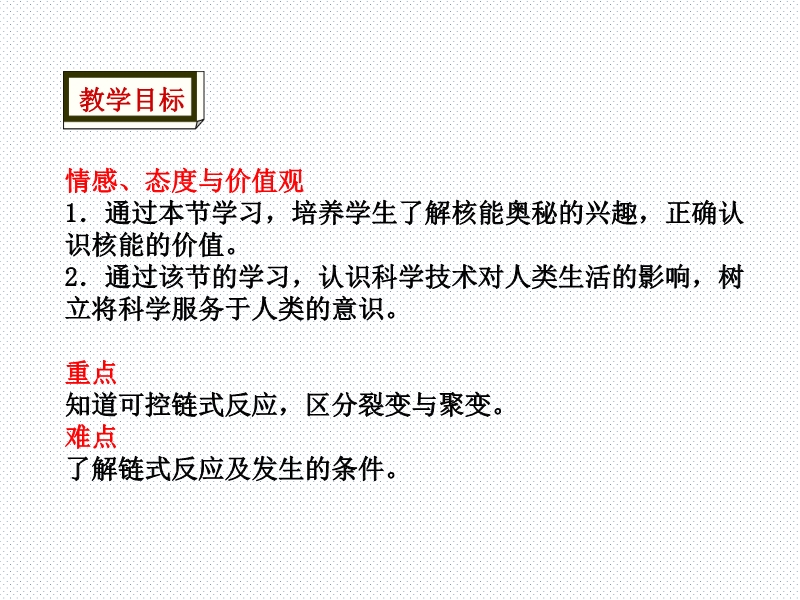 教学目标

情感、态度与价值观
1．通过本节学习，培养学生了解核能奥秘的兴趣，正确认识核能的价值。
2．通过该节的学习，认识科学技术对人类生活的影响，树立将科学服务于人类的意识。

重点
知道可控链式反应，区分裂变与聚变。
难点
了解链式反应及发生的条件。